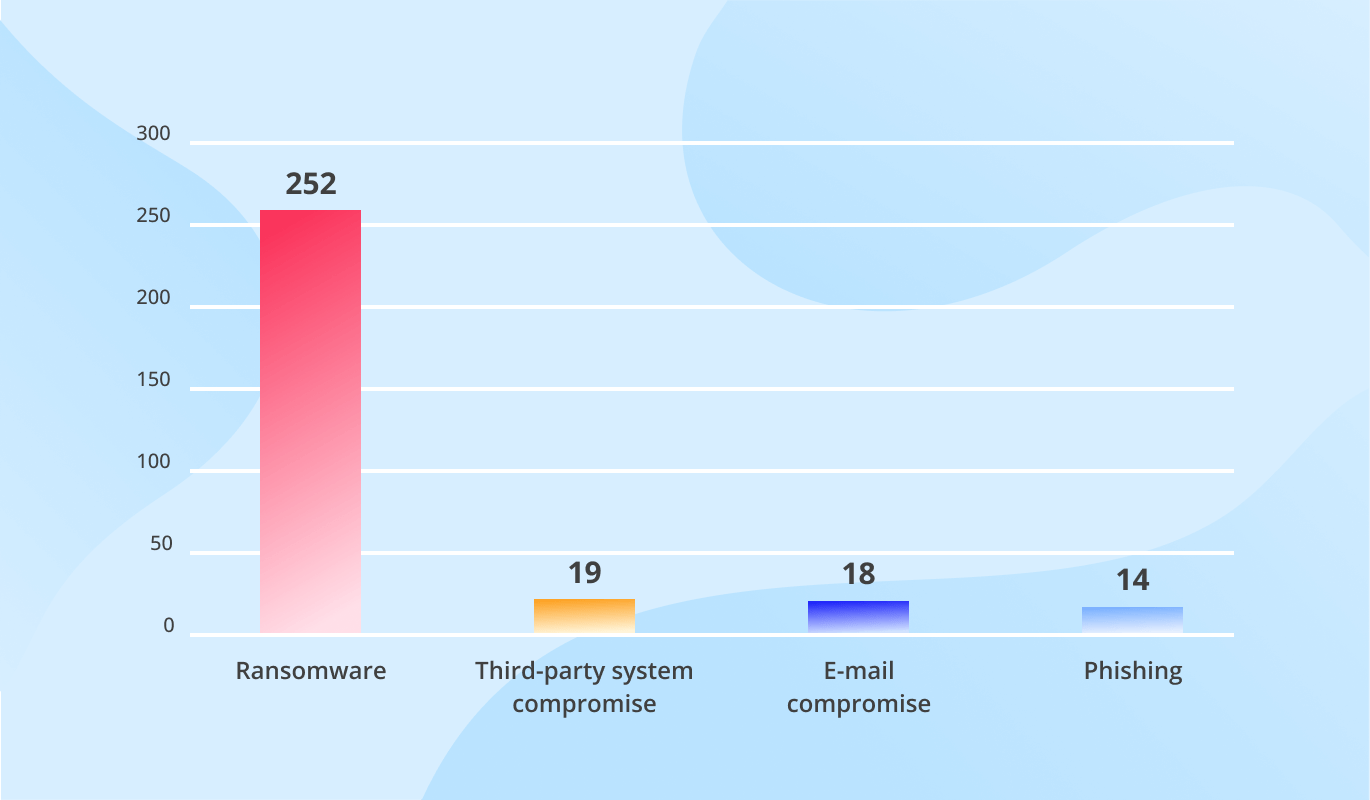 300
250
200
150
100
50
0

252
19
18
14

Ransomware
Third-party system compromise
E-mail compromise
Phishing